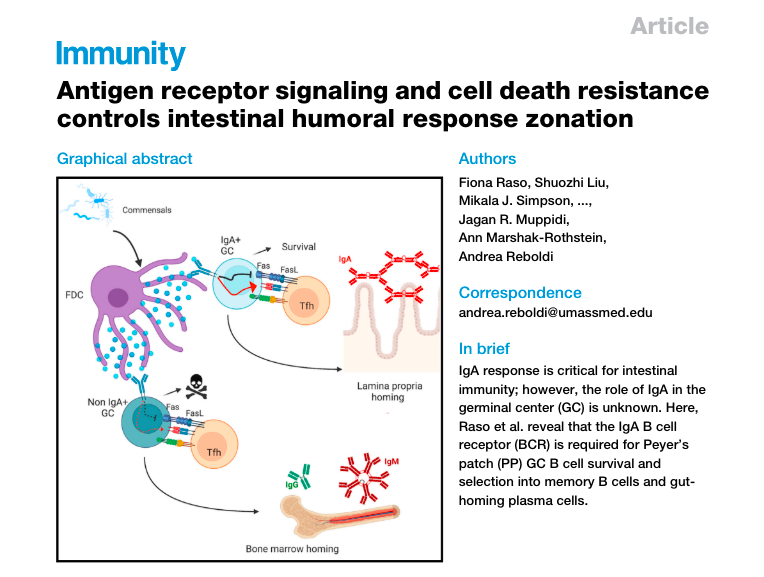 Article

Immunity

Antigen receptor signaling and cell death resistance controls intestinal humoral response zonation

Graphical abstract

Commensals

FDC

IgA+ GC

Survival

Fas

FasL

Tfh

IgA

Lamina propria homing

Non IgA+ GC

Fas

FasL

Tfh

IgG

IgM

Bone marrow homing

Authors

Fiona Raso, Shuozhi Liu, Mikala J. Simpson, ..., Jagan R. Muppidi, Ann Marshak-Rothstein, Andrea Reboldi

Correspondence

andrea.reboldi@umassmed.edu

In brief

IgA response is critical for intestinal immunity; however, the role of IgA in the germinal center (GC) is unknown. Here, Raso et al. reveal that the IgA B cell receptor (BCR) is required for Peyer's patch (PP) GC B cell survival and selection into memory B cells and gut-homing plasma cells.